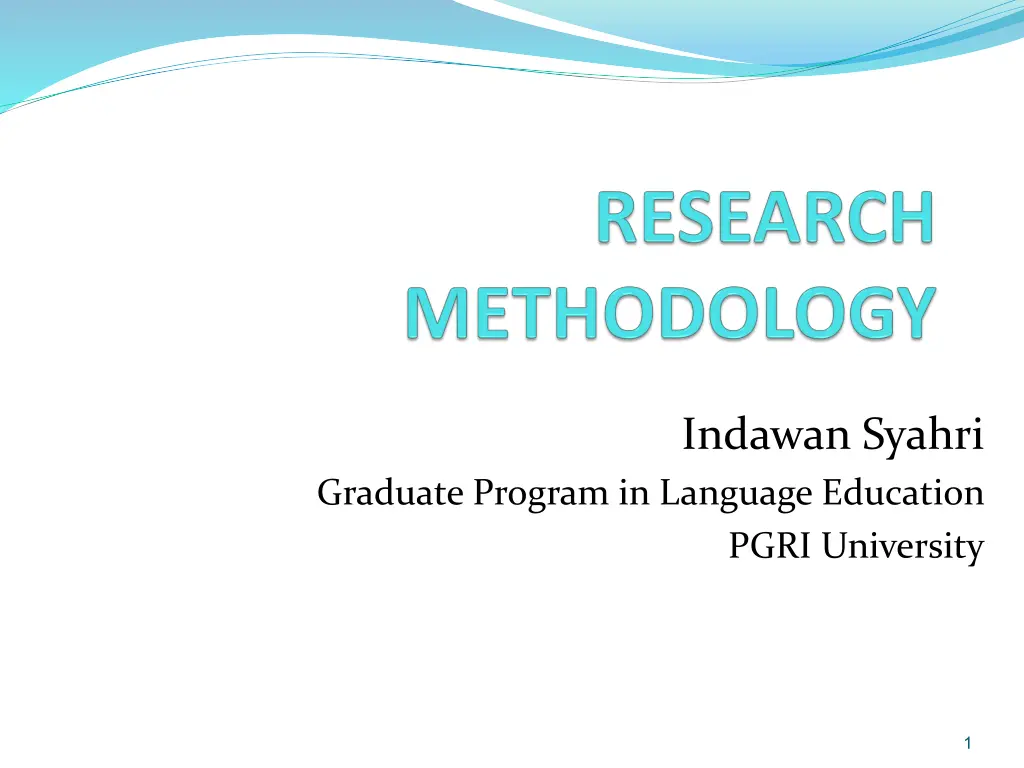 RESEARCH METHODOLOGY

Indawan Syahri
Graduate Program in Language Education
PGRI University

1